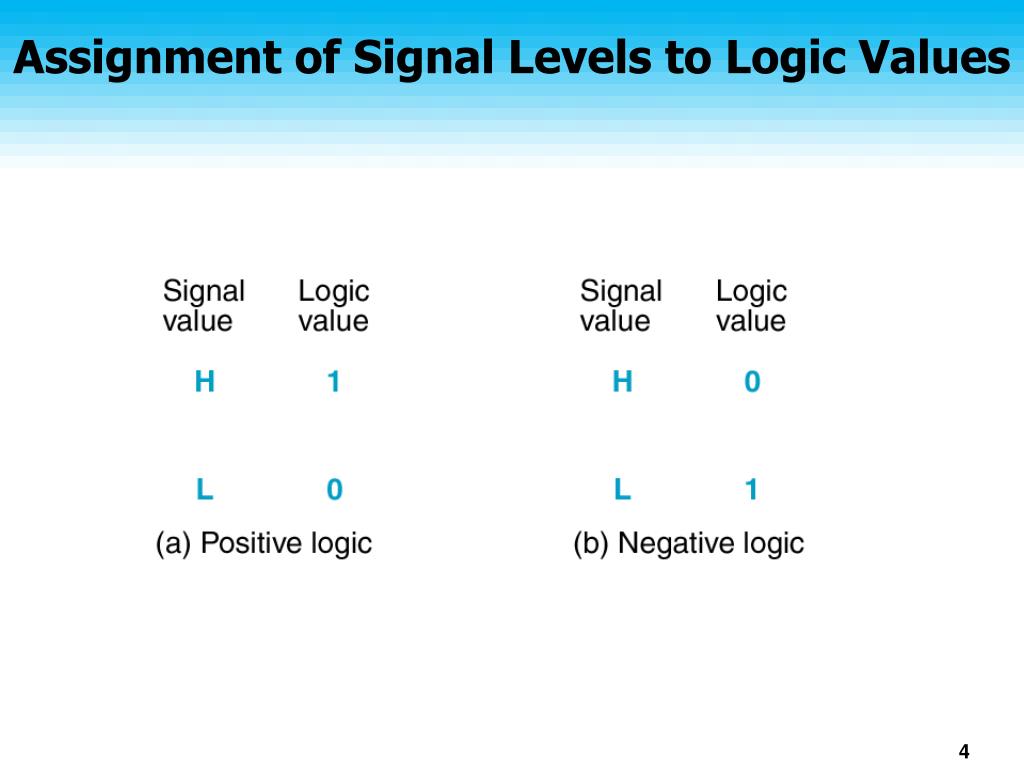 Assignment of Signal Levels to Logic Values

| Signal value | Logic value |
|---|---|
| H | 1 |
| L | 0 |

(a) Positive logic

| Signal value | Logic value |
|---|---|
| H | 0 |
| L | 1 |

(b) Negative logic

4